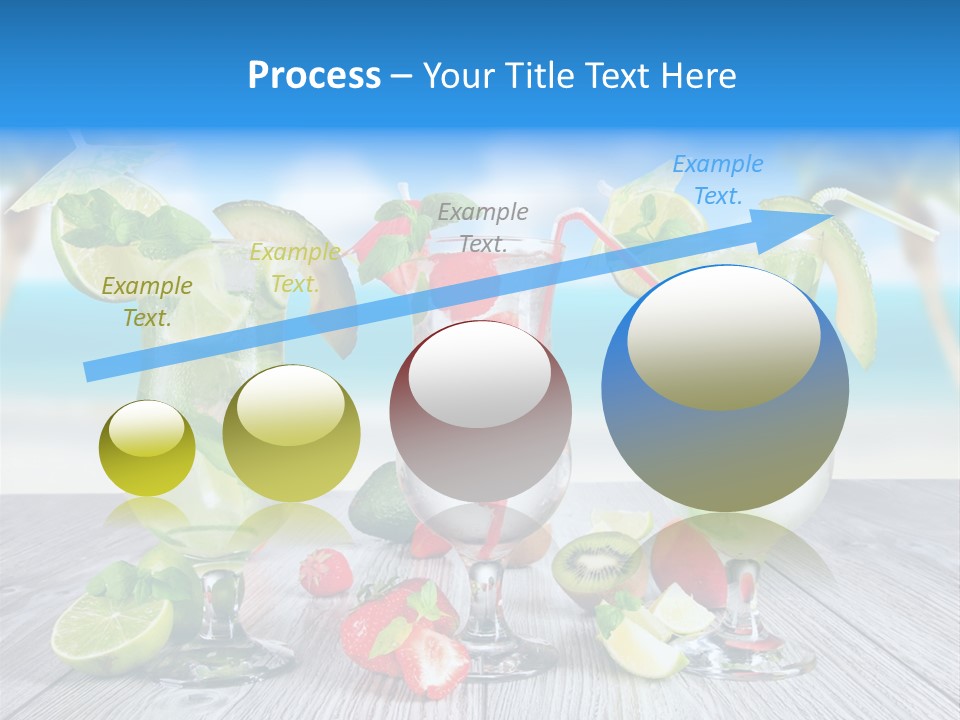 Process – Your Title Text Here

Example Text.

Example Text.

Example Text.

Example Text.